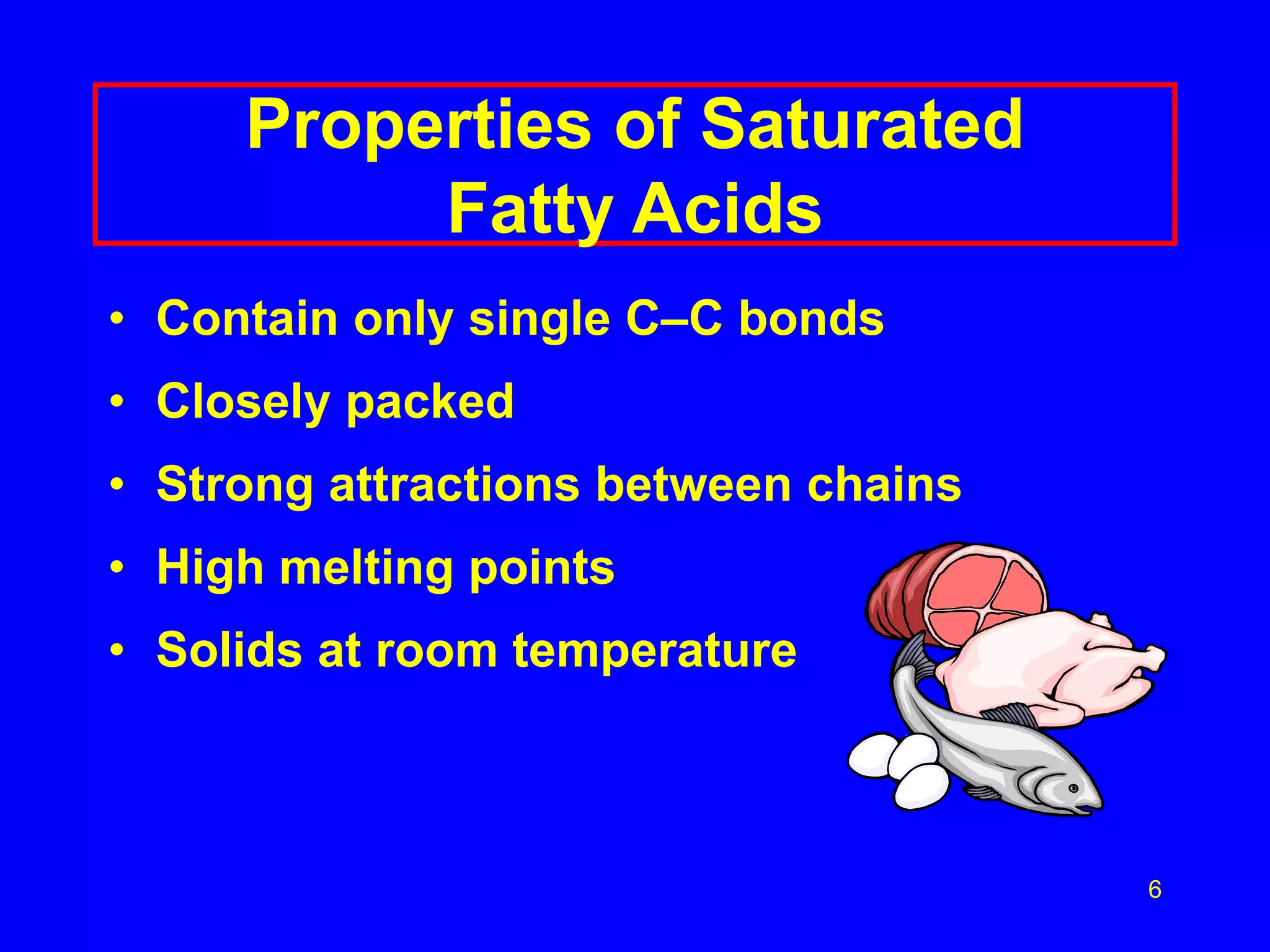 Properties of Saturated Fatty Acids

• Contain only single C–C bonds
• Closely packed
• Strong attractions between chains
• High melting points
• Solids at room temperature

6